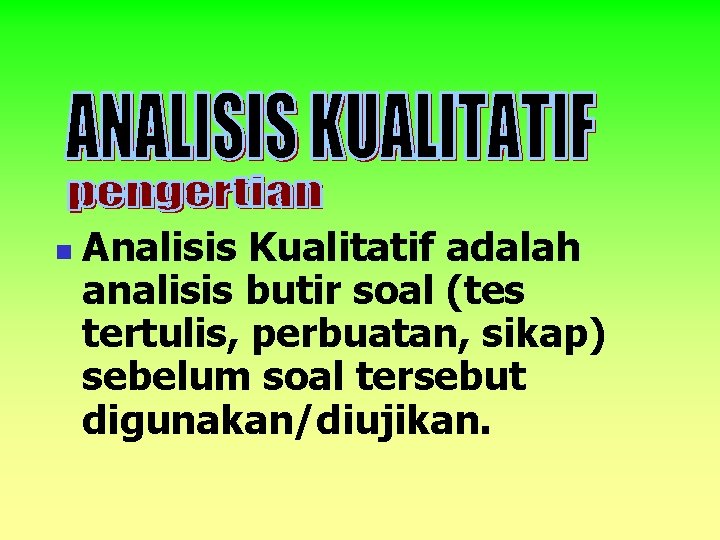 ANALISIS KUALITATIF

pengertian

Analisis Kualitatif adalah analisis butir soal (tes tertulis, perbuatan, sikap) sebelum soal tersebut digunakan/diujikan.